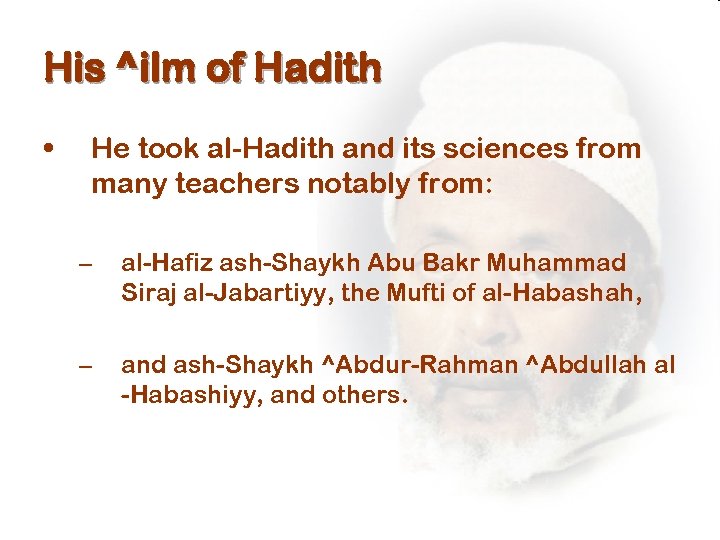 His ^ilm of Hadith

• He took al-Hadith and its sciences from many teachers notably from:

– al-Hafiz ash-Shaykh Abu Bakr Muhammad Siraj al-Jabartiyy, the Mufti of al-Habashah,

– and ash-Shaykh ^Abdur-Rahman ^Abdullah al -Habashiyy, and others.